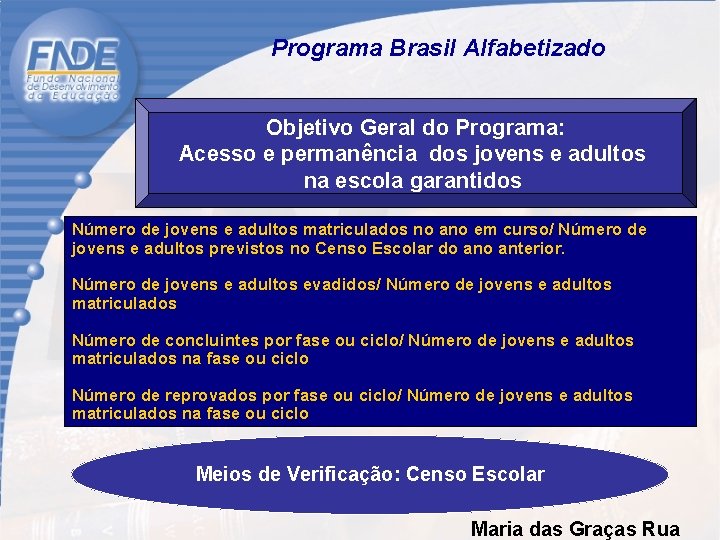 FNDE
Fundo Nacional de Desenvolvimento da Educação

Programa Brasil Alfabetizado

Objetivo Geral do Programa:
Acesso e permanência dos jovens e adultos na escola garantidos

Número de jovens e adultos matriculados no ano em curso/ Número de jovens e adultos previstos no Censo Escolar do ano anterior.

Número de jovens e adultos evadidos/ Número de jovens e adultos matriculados

Número de concluintes por fase ou ciclo/ Número de jovens e adultos matriculados na fase ou ciclo

Número de reprovados por fase ou ciclo/ Número de jovens e adultos matriculados na fase ou ciclo

Meios de Verificação: Censo Escolar

Maria das Graças Rua